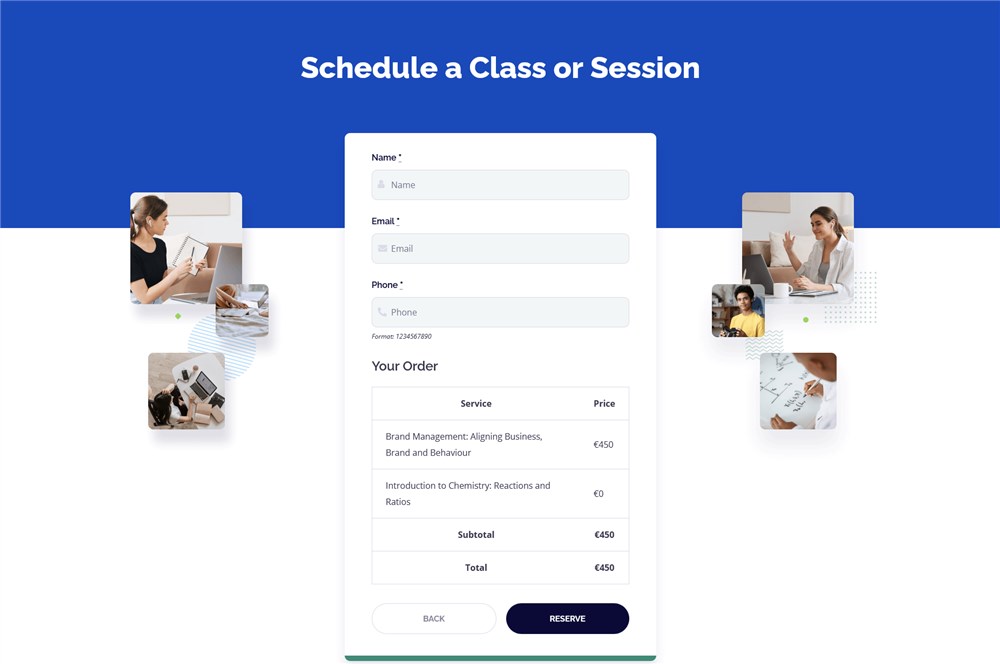 Schedule a Class or Session

Name *

Name

Email *

Email

Phone *

Phone

Format: 1234567890

Your Order

| Service | Price |
|---|---|
| Brand Management: Aligning Business, Brand and Behaviour | €450 |
| Introduction to Chemistry: Reactions and Ratios | €0 |
| Subtotal | €450 |
| Total | €450 |

BACK

RESERVE